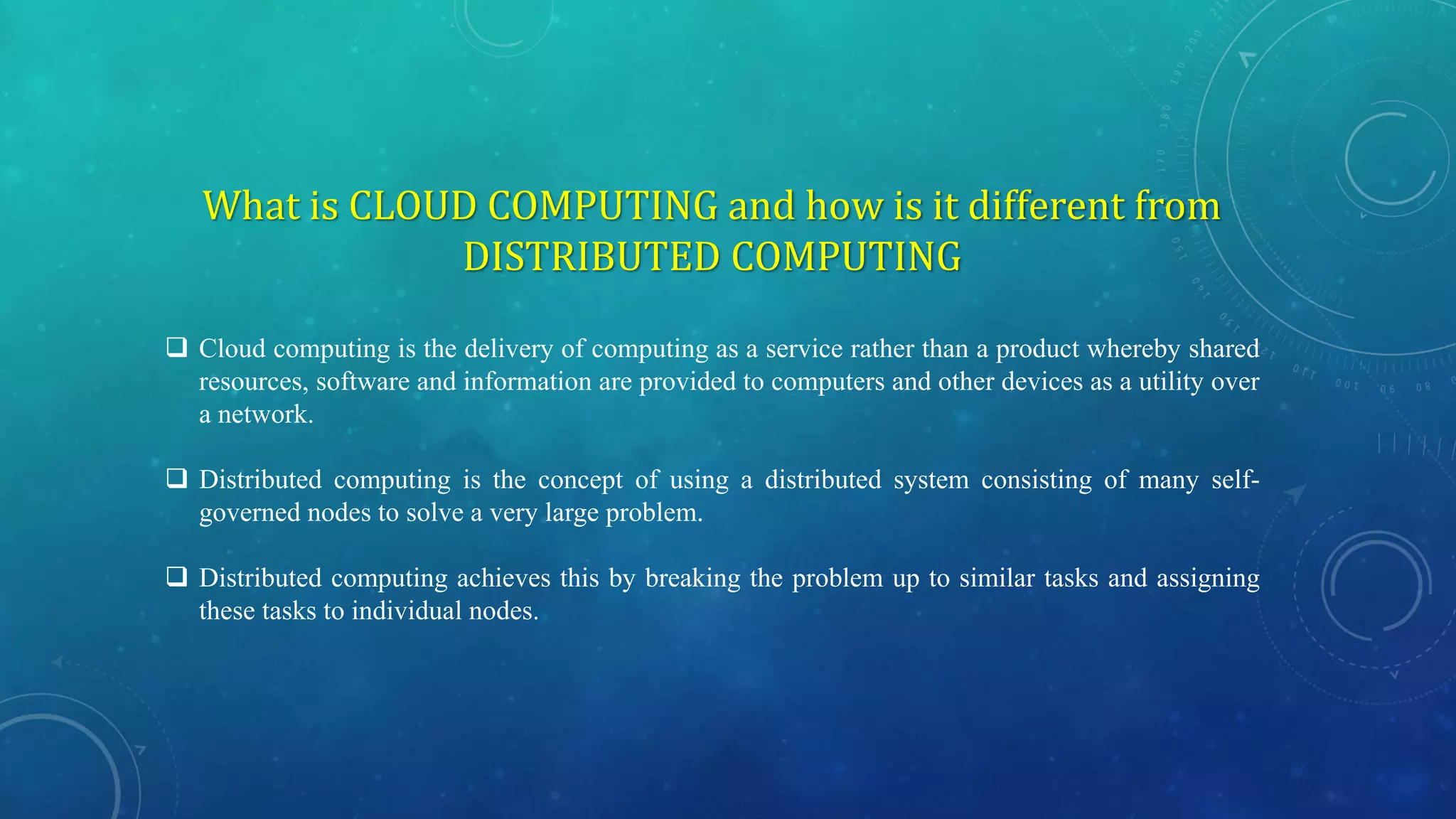 What is CLOUD COMPUTING and how is it different from DISTRIBUTED COMPUTING

❑ Cloud computing is the delivery of computing as a service rather than a product whereby shared resources, software and information are provided to computers and other devices as a utility over a network.

❑ Distributed computing is the concept of using a distributed system consisting of many self-governed nodes to solve a very large problem.

❑ Distributed computing achieves this by breaking the problem up to similar tasks and assigning these tasks to individual nodes.